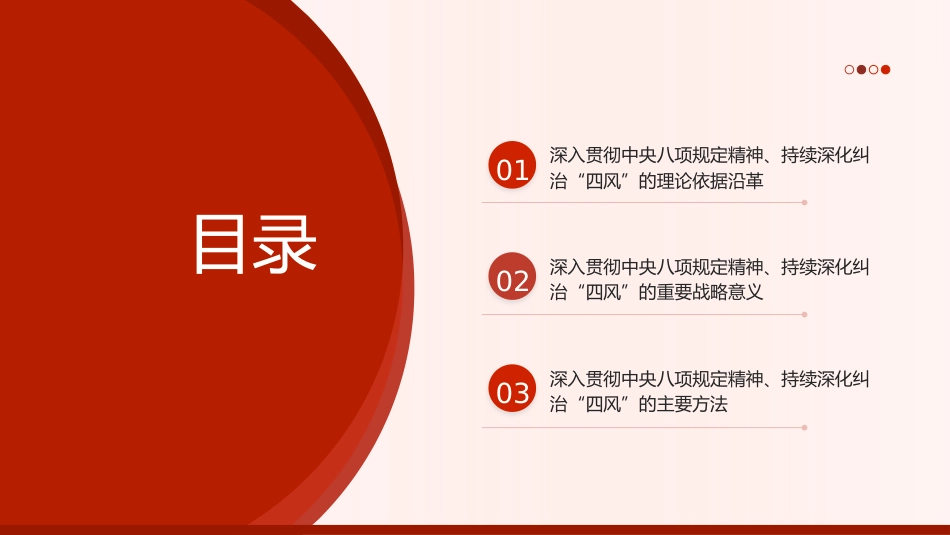 目录

01 深入贯彻中央八项规定精神、持续深化纠治“四风”的理论依据沿革

02 深入贯彻中央八项规定精神、持续深化纠治“四风”的重要战略意义

03 深入贯彻中央八项规定精神、持续深化纠治“四风”的主要方法